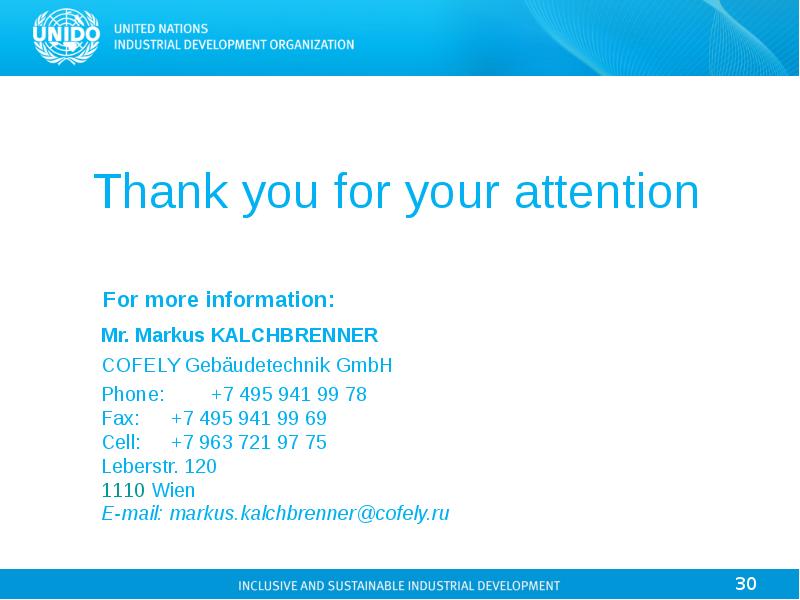 UNIDO
UNITED NATIONS
INDUSTRIAL DEVELOPMENT ORGANIZATION

Thank you for your attention

For more information:

Mr. Markus KALCHBRENNER
COFELY Gebäudetechnik GmbH
Phone: +7 495 941 99 78
Fax: +7 495 941 99 69
Cell: +7 963 721 97 75
Leberstr. 120
1110 Wien
E-mail: markus.kalchbrenner@cofely.ru

INCLUSIVE AND SUSTAINABLE INDUSTRIAL DEVELOPMENT
30